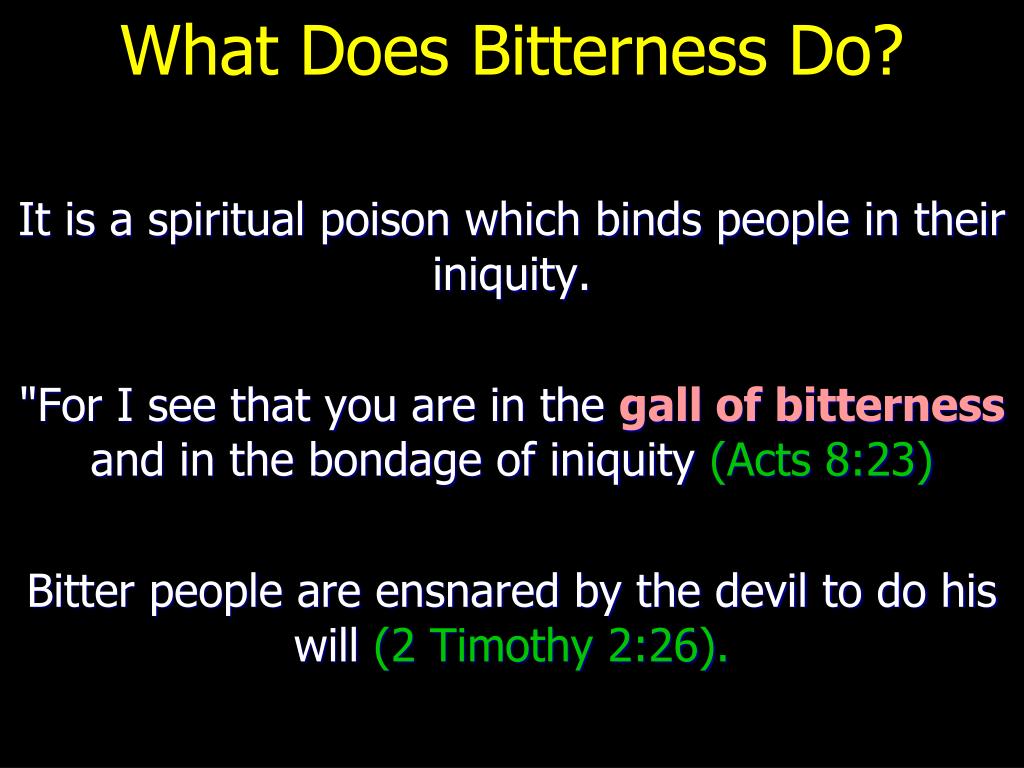 What Does Bitterness Do?

It is a spiritual poison which binds people in their iniquity.

"For I see that you are in the gall of bitterness and in the bondage of iniquity (Acts 8:23)

Bitter people are ensnared by the devil to do his will (2 Timothy 2:26).